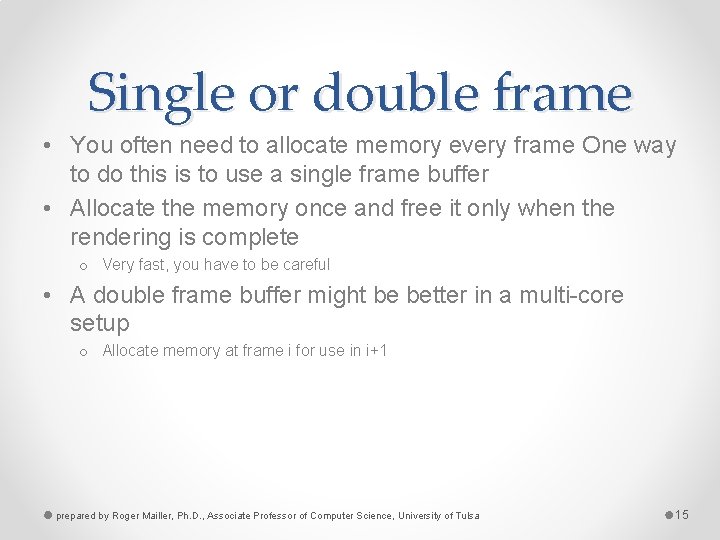 Single or double frame

• You often need to allocate memory every frame One way to do this is to use a single frame buffer
• Allocate the memory once and free it only when the rendering is complete
  o Very fast, you have to be careful
• A double frame buffer might be better in a multi-core setup
  o Allocate memory at frame i for use in i+1

prepared by Roger Mailler, Ph.D., Associate Professor of Computer Science, University of Tulsa

15